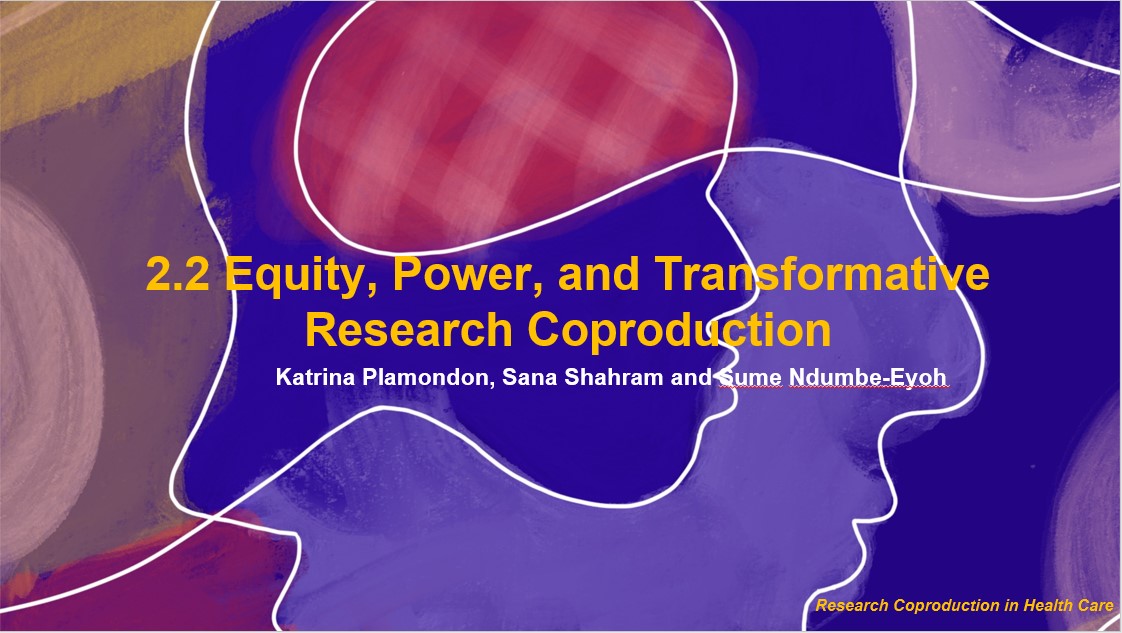 2.2 Equity, Power, and Transformative Research Coproduction

Katrina Plamondon, Sana Shahram and Sume Ndumbe-Eyoh

Research Coproduction in Health Care